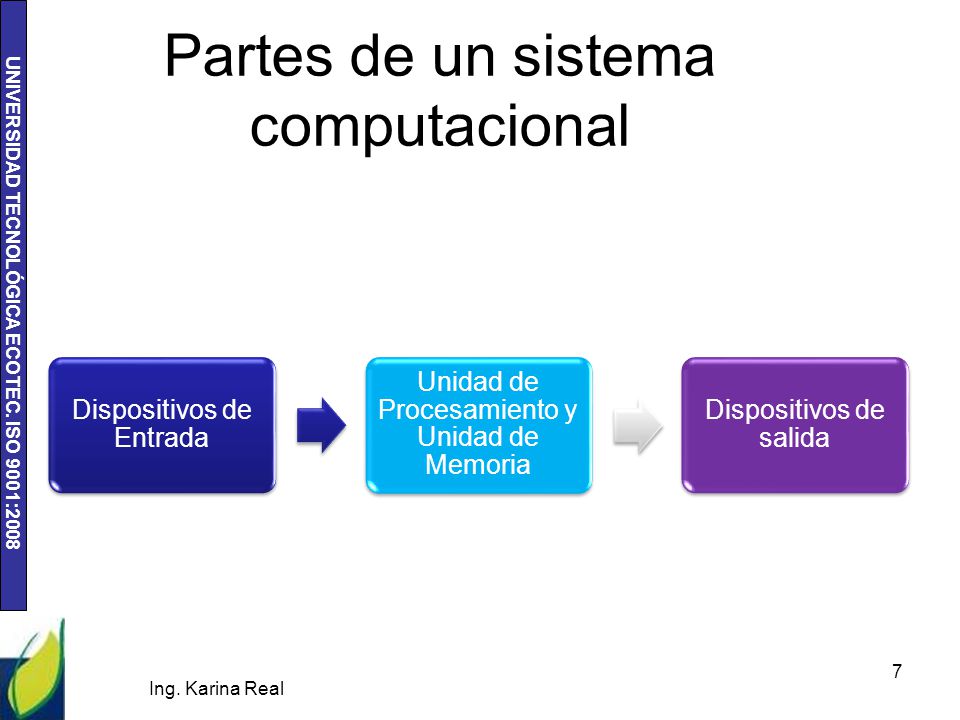 UNIVERSIDAD TECNOLÓGICA ECOTEC. ISO 9001:2008

Partes de un sistema computacional

Dispositivos de Entrada

Unidad de Procesamiento y Unidad de Memoria

Dispositivos de salida

Ing. Karina Real

7